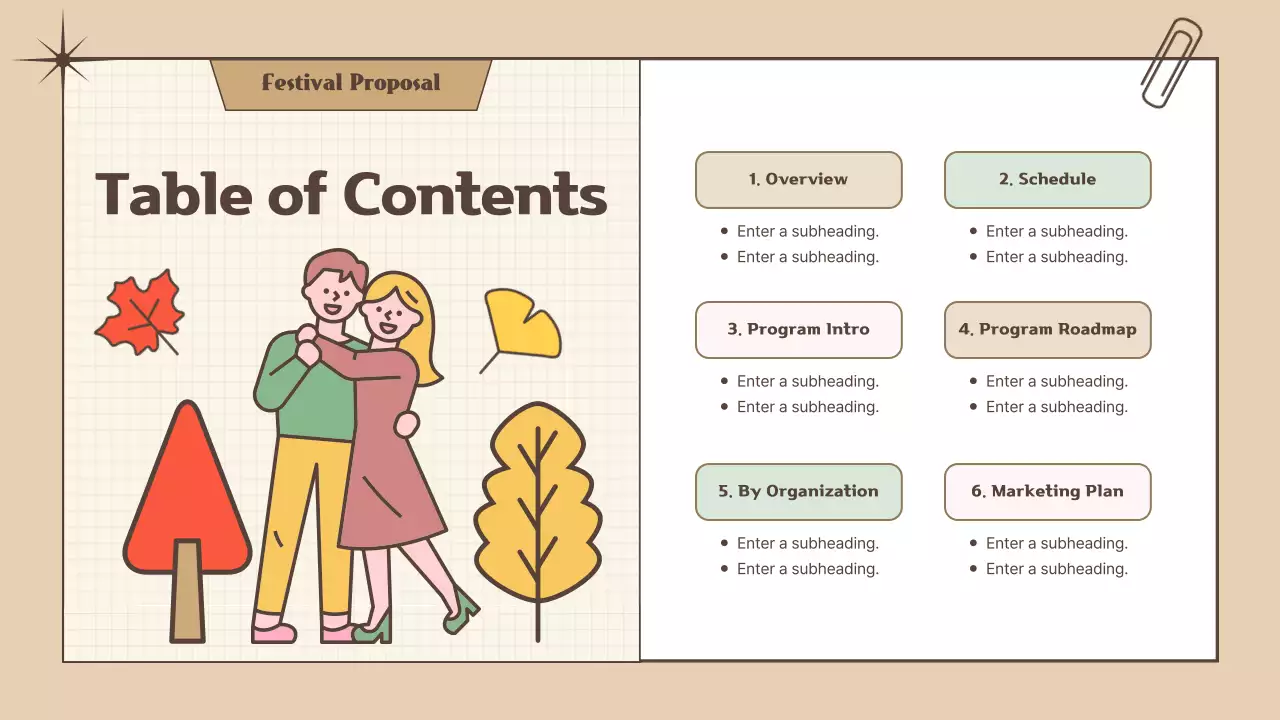 Festival Proposal

Table of Contents

1. Overview
- Enter a subheading.
- Enter a subheading.

2. Schedule
- Enter a subheading.
- Enter a subheading.

3. Program Intro
- Enter a subheading.
- Enter a subheading.

4. Program Roadmap
- Enter a subheading.
- Enter a subheading.

5. By Organization
- Enter a subheading.
- Enter a subheading.

6. Marketing Plan
- Enter a subheading.
- Enter a subheading.